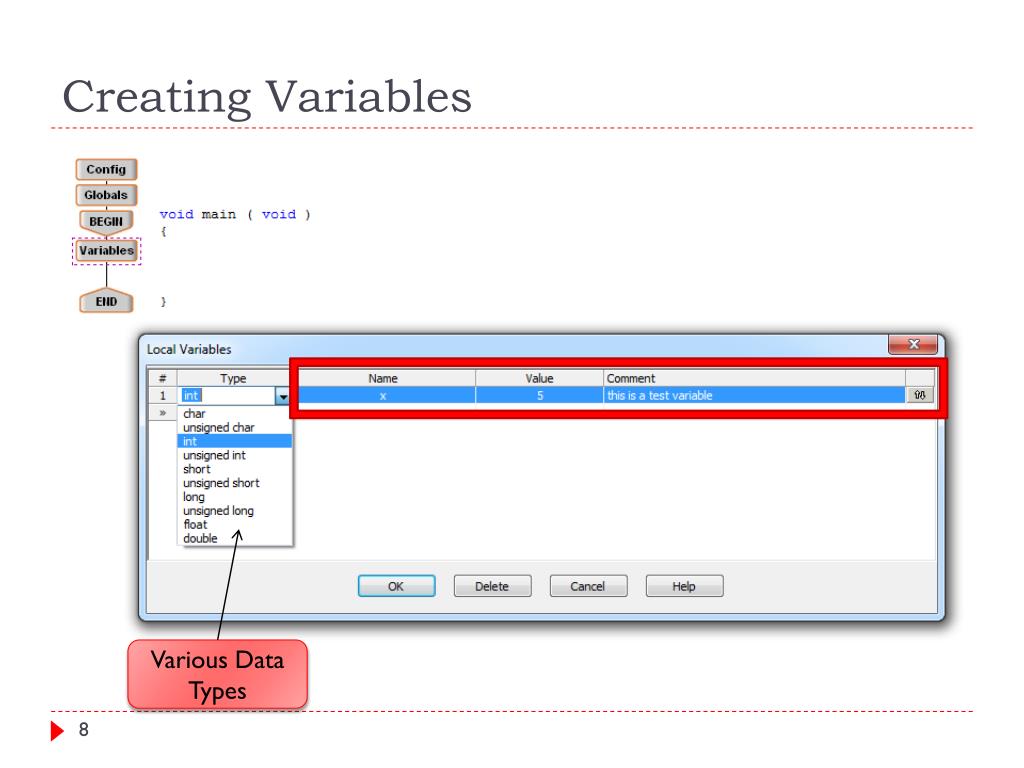 Creating Variables

Config
Globals
BEGIN
Variables
END

void main ( void )
{

}

Local Variables

| # | Type | Name | Value | Comment |
|---|---|---|---|---|
| 1 | int | x | 5 | this is a test variable |
| » | | | | |

char
unsigned char
int
unsigned int
short
unsigned short
long
unsigned long
float
double

OK Delete Cancel Help

Various Data Types

8